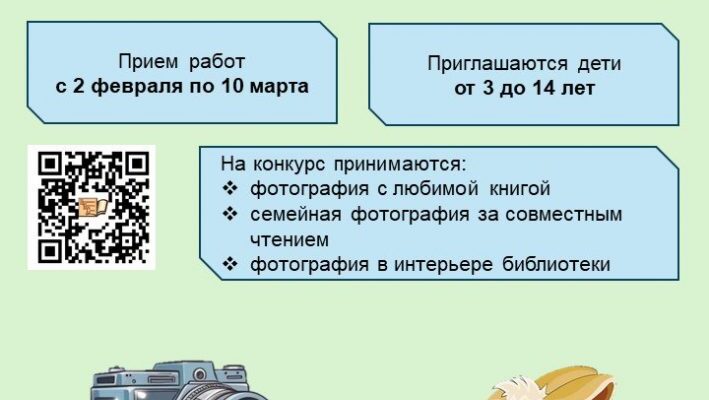 Прием работ
с 2 февраля по 10 марта

Приглашаются дети
от 3 до 14 лет

На конкурс принимаются:
❖ фотография с любимой книгой
❖ семейная фотография за совместным чтением
❖ фотография в интерьере библиотеки